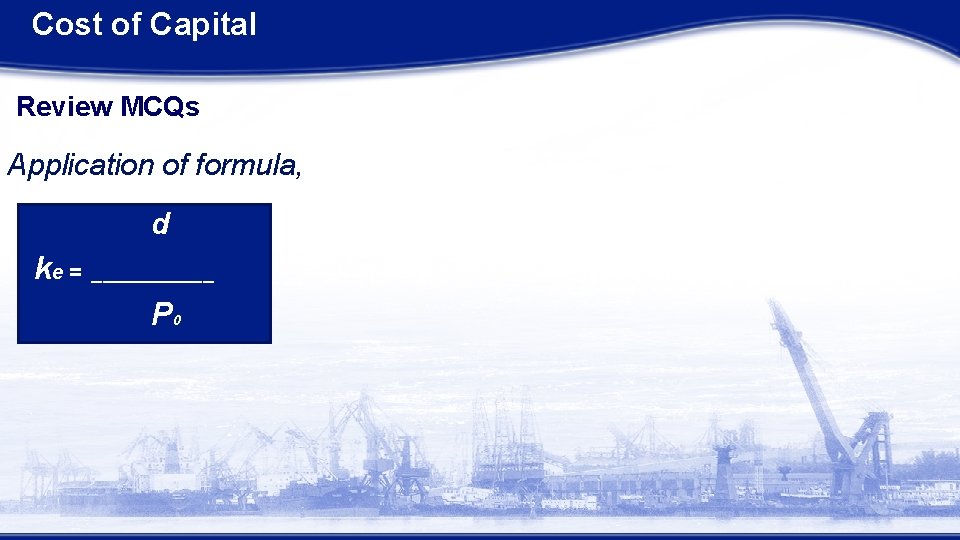 Cost of Capital

Review MCQs

Application of formula,

$k_e = \frac{d}{P_0}$